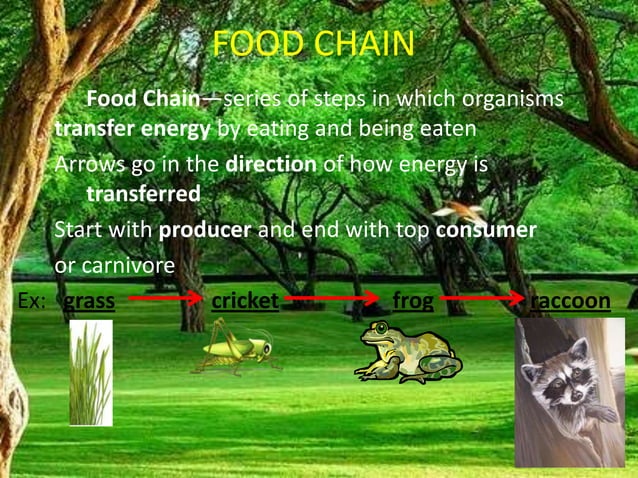 FOOD CHAIN

Food Chain—series of steps in which organisms transfer energy by eating and being eaten

Arrows go in the direction of how energy is transferred

Start with producer and end with top consumer or carnivore

Ex: grass → cricket → frog → raccoon